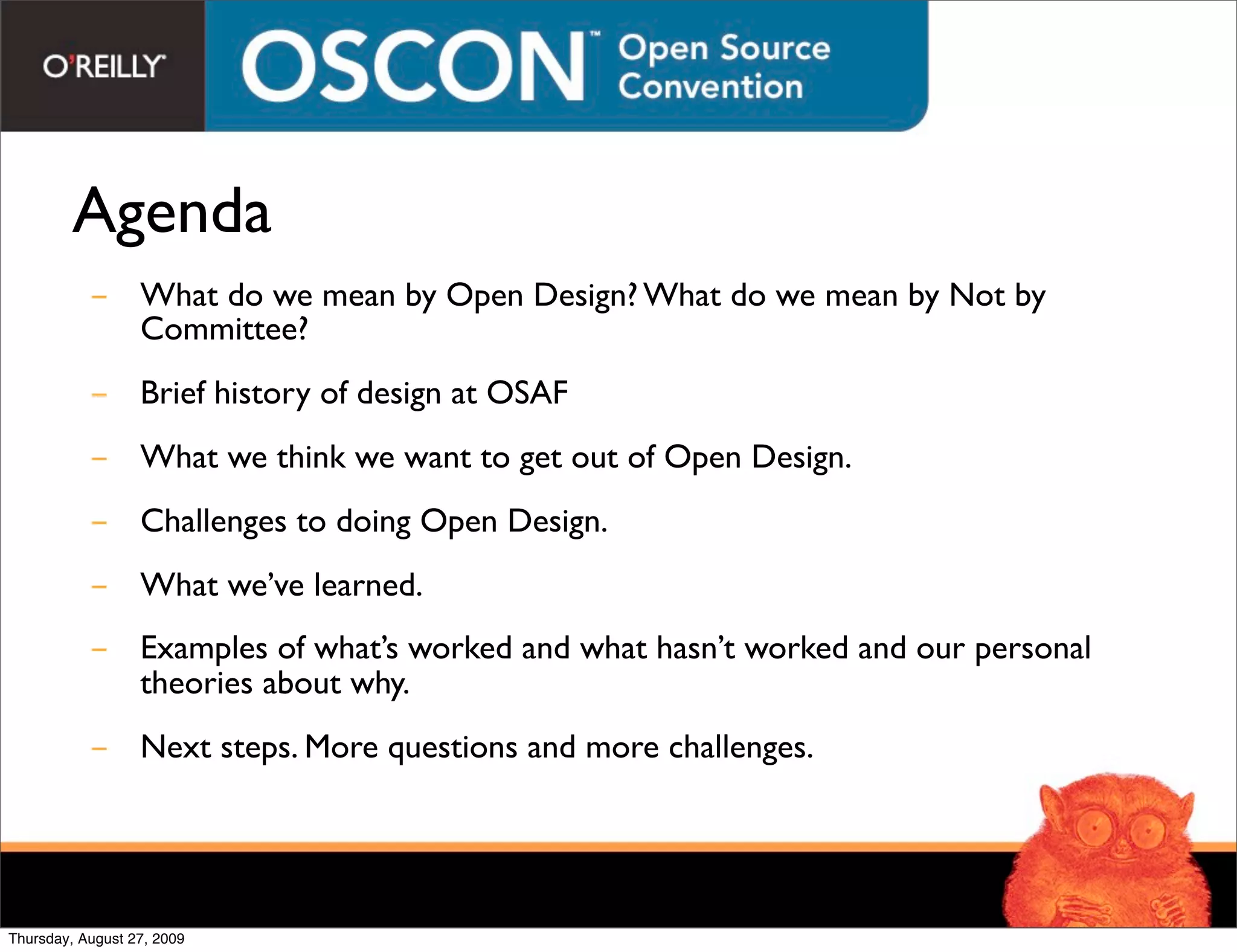 O'REILLY
OSCON™ Open Source Convention

Agenda

– What do we mean by Open Design? What do we mean by Not by Committee?

– Brief history of design at OSAF

– What we think we want to get out of Open Design.

– Challenges to doing Open Design.

– What we've learned.

– Examples of what's worked and what hasn't worked and our personal theories about why.

– Next steps. More questions and more challenges.

Thursday, August 27, 2009